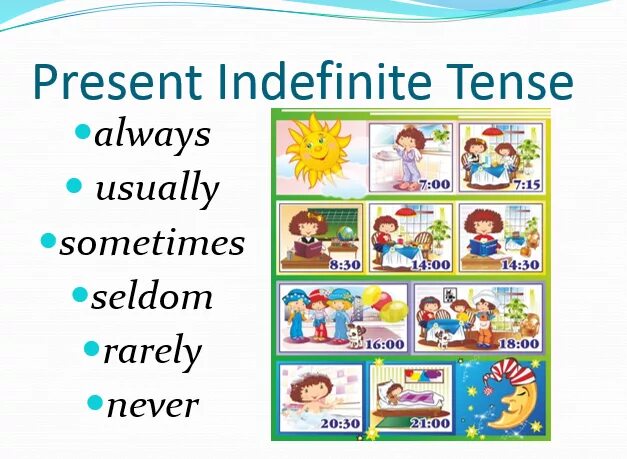 Present Indefinite Tense

- always
- usually
- sometimes
- seldom
- rarely
- never

7:00
7:15
8:30
14:00
14:30
16:00
18:00
20:30
21:00